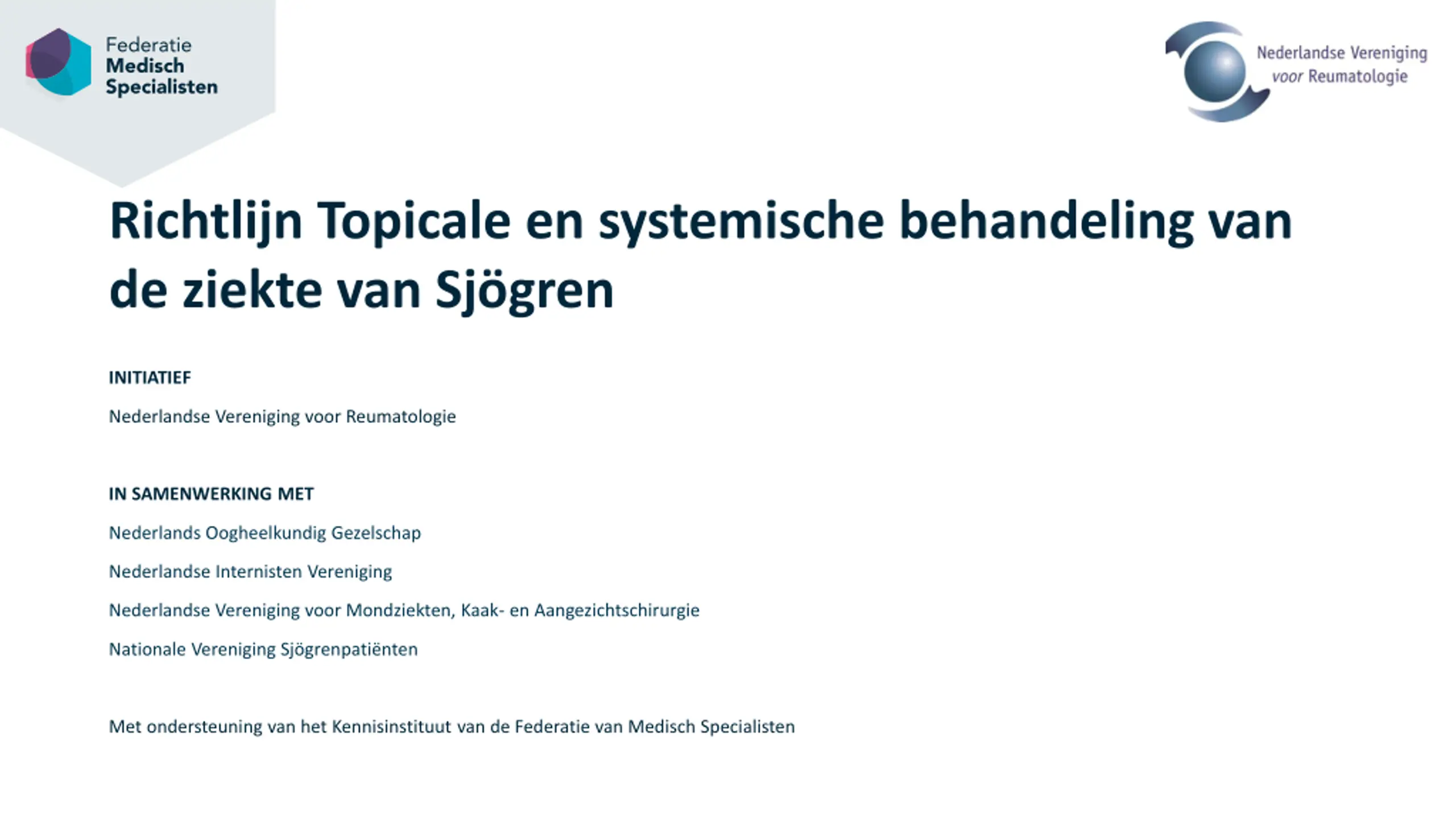 Federatie
Medisch
Specialisten

Nederlandse Vereniging
voor Reumatologie

Richtlijn Topicale en systemische behandeling van de ziekte van Sjögren

INITIATIEF

Nederlandse Vereniging voor Reumatologie

IN SAMENWERKING MET

Nederlands Oogheelkundig Gezelschap

Nederlandse Internisten Vereniging

Nederlandse Vereniging voor Mondziekten, Kaak- en Aangezichtschirurgie

Nationale Vereniging Sjögrenpatiënten

Met ondersteuning van het Kennisinstituut van de Federatie van Medisch Specialisten